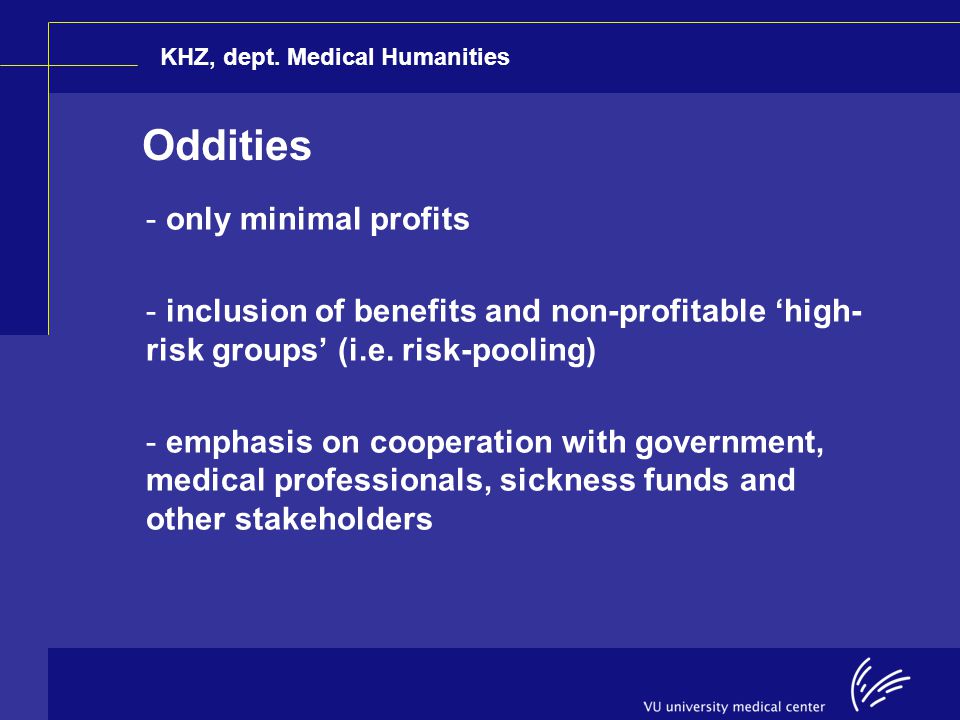 KHZ, dept. Medical Humanities

Oddities

- only minimal profits

- inclusion of benefits and non-profitable ‘high-risk groups’ (i.e. risk-pooling)

- emphasis on cooperation with government, medical professionals, sickness funds and other stakeholders

VU university medical center